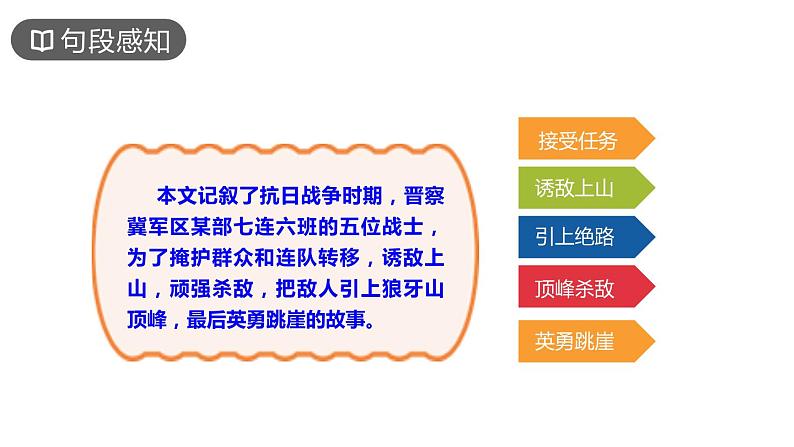 句段感知

本文记叙了抗日战争时期，晋察冀军区某部七连六班的五位战士，为了掩护群众和连队转移，诱敌上山，顽强杀敌，把敌人引上狼牙山顶峰，最后英勇跳崖的故事。

接受任务

诱敌上山

引上绝路

顶峰杀敌

英勇跳崖